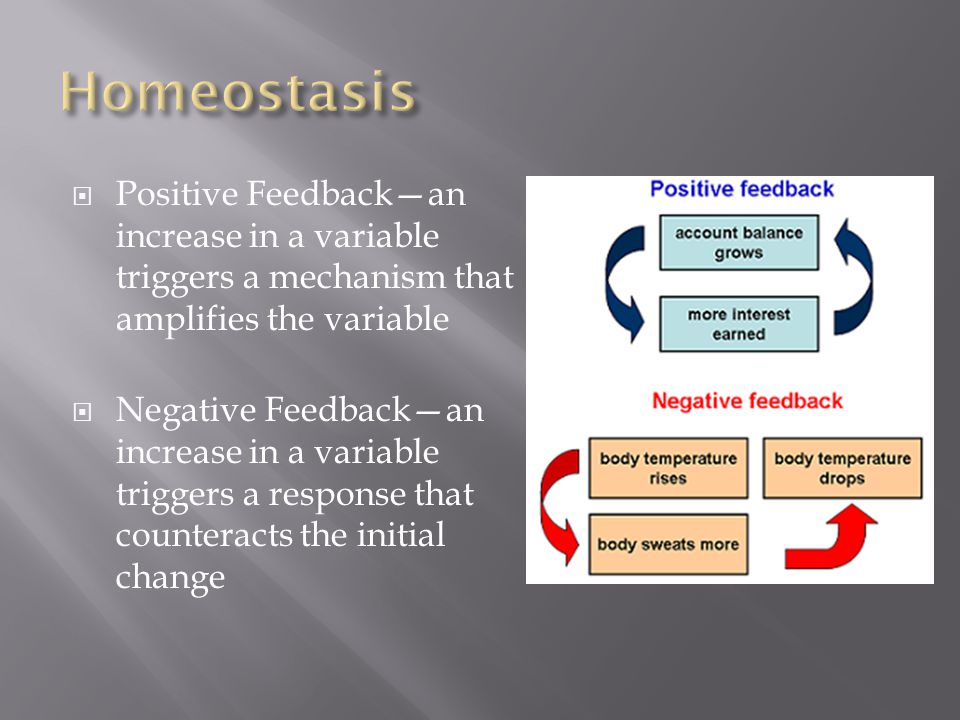 Homeostasis

Positive Feedback—an increase in a variable triggers a mechanism that amplifies the variable

Negative Feedback—an increase in a variable triggers a response that counteracts the initial change

Positive feedback

account balance grows

more interest earned

Negative feedback

body temperature rises

body temperature drops

body sweats more